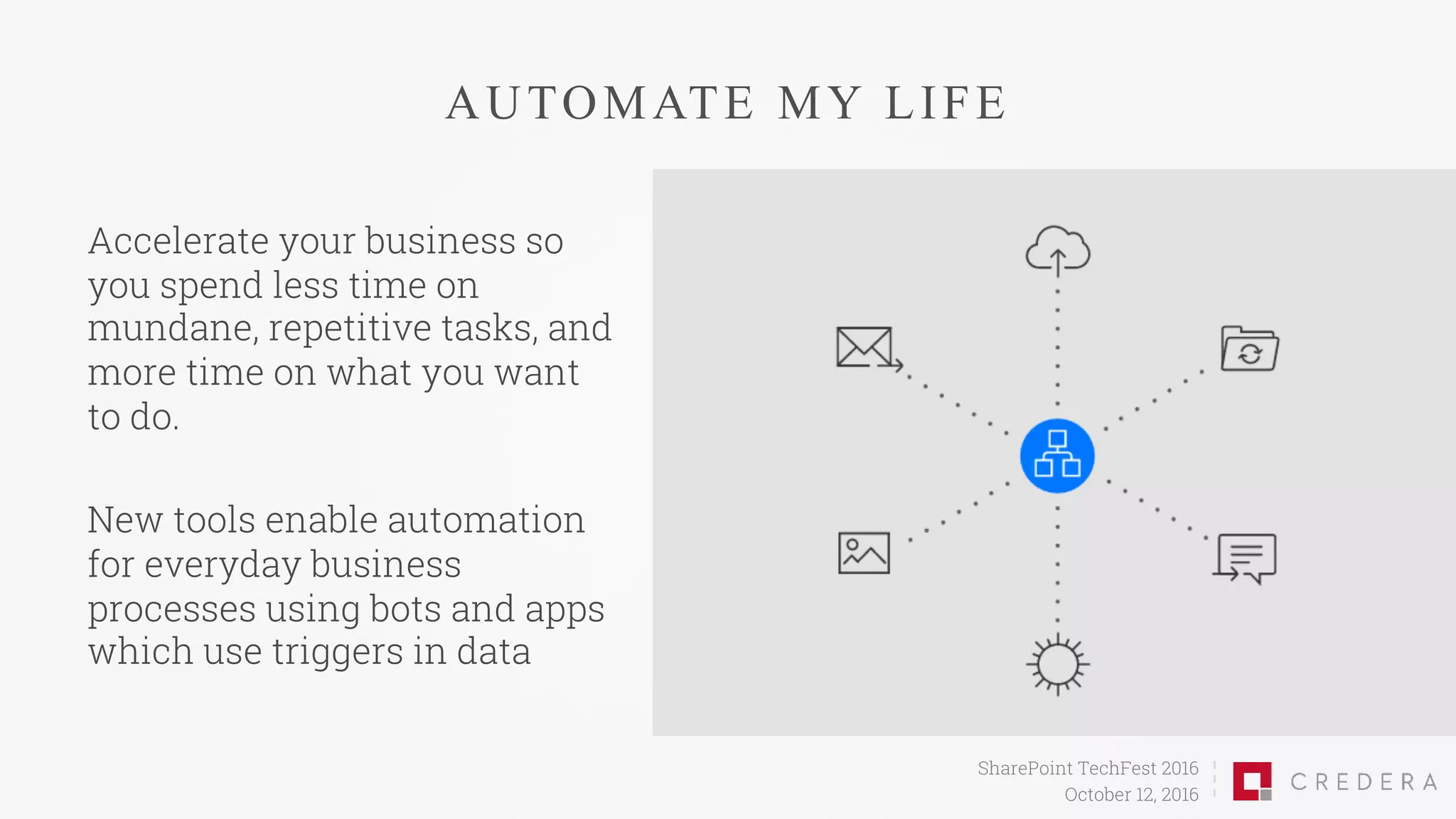 AUTOMATE MY LIFE

Accelerate your business so you spend less time on mundane, repetitive tasks, and more time on what you want to do.

New tools enable automation for everyday business processes using bots and apps which use triggers in data

SharePoint TechFest 2016
October 12, 2016

CREDERA